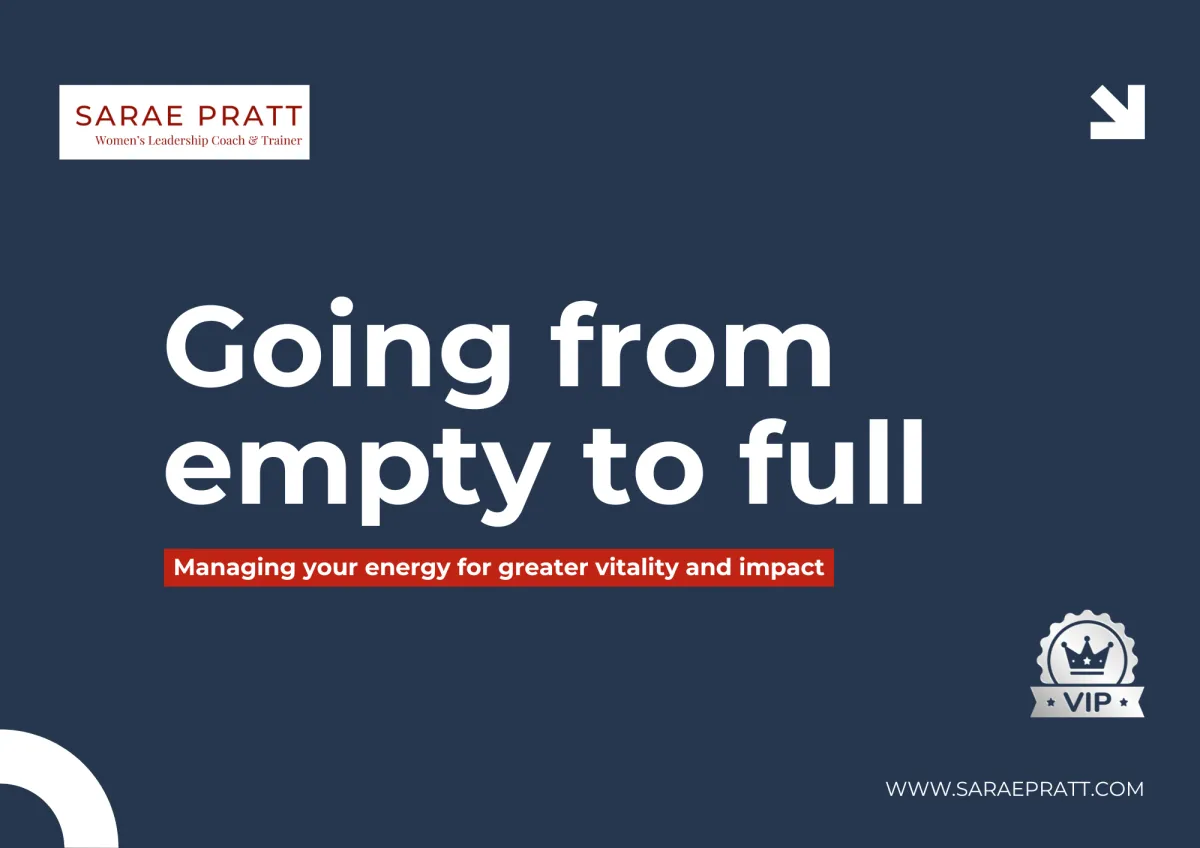 SARAE PRATT
Women's Leadership Coach & Trainer

Going from empty to full

Managing your energy for greater vitality and impact

VIP

WWW.SARAEPRATT.COM